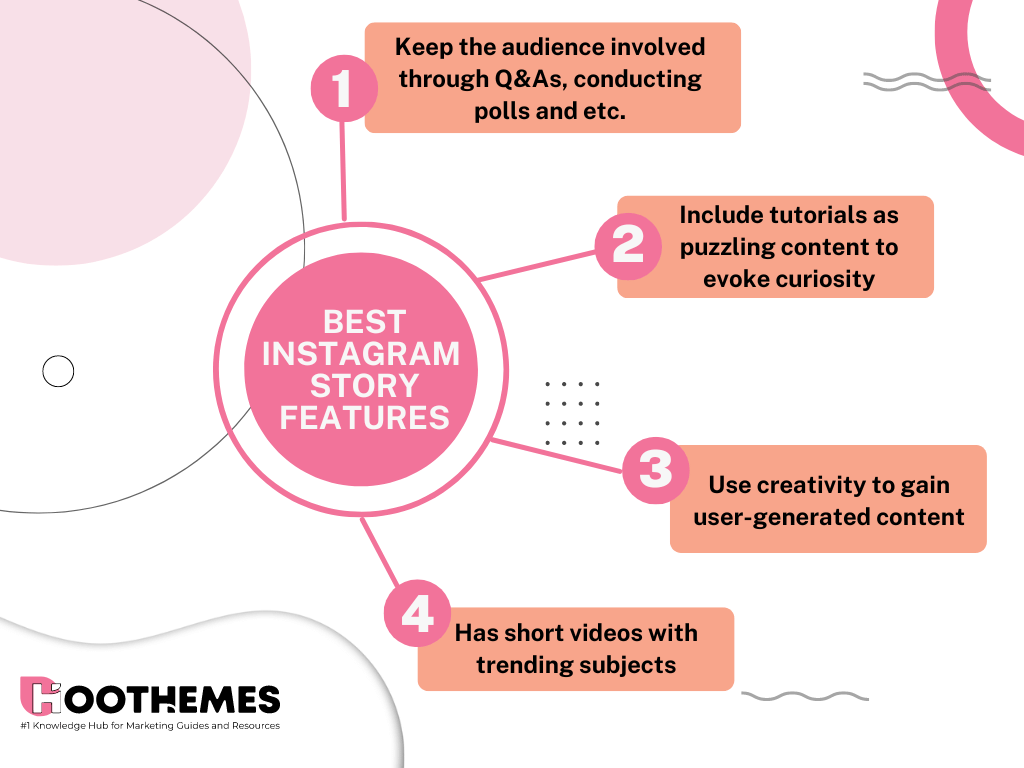 BEST INSTAGRAM STORY FEATURES

1
Keep the audience involved through Q&As, conducting polls and etc.

2
Include tutorials as puzzling content to evoke curiosity

3
Use creativity to gain user-generated content

4
Has short videos with trending subjects

HOOTHEMES
#1 Knowledge Hub for Marketing Guides and Resources